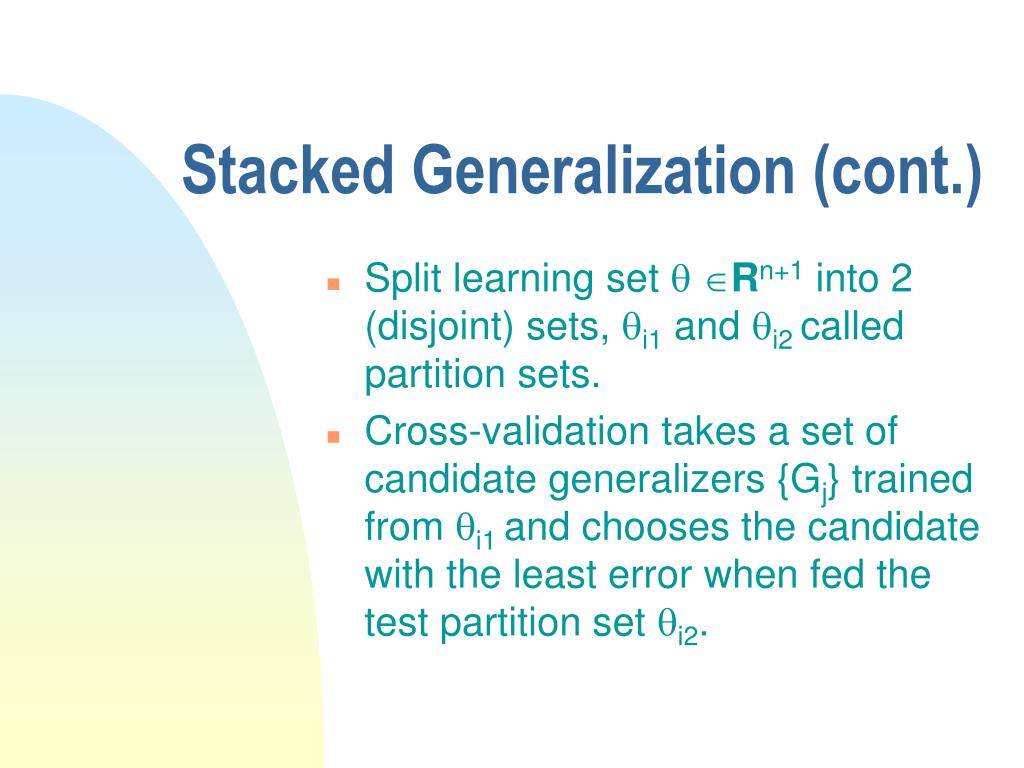 Stacked Generalization (cont.)

Split learning set $\theta \in \mathbf{R}^{n+1}$ into 2 (disjoint) sets, $\theta_{i1}$ and $\theta_{i2}$ called partition sets.

Cross-validation takes a set of candidate generalizers $\{G_j\}$ trained from $\theta_{i1}$ and chooses the candidate with the least error when fed the test partition set $\theta_{i2}$.